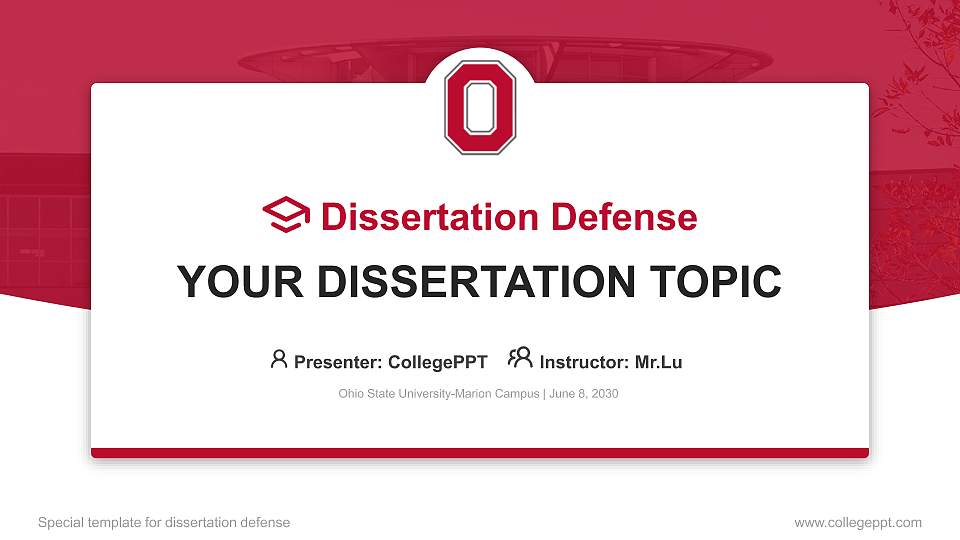 O

Dissertation Defense

YOUR DISSERTATION TOPIC

Presenter: CollegePPT Instructor: Mr.Lu

Ohio State University-Marion Campus | June 8, 2030

Special template for dissertation defense

www.collegeppt.com